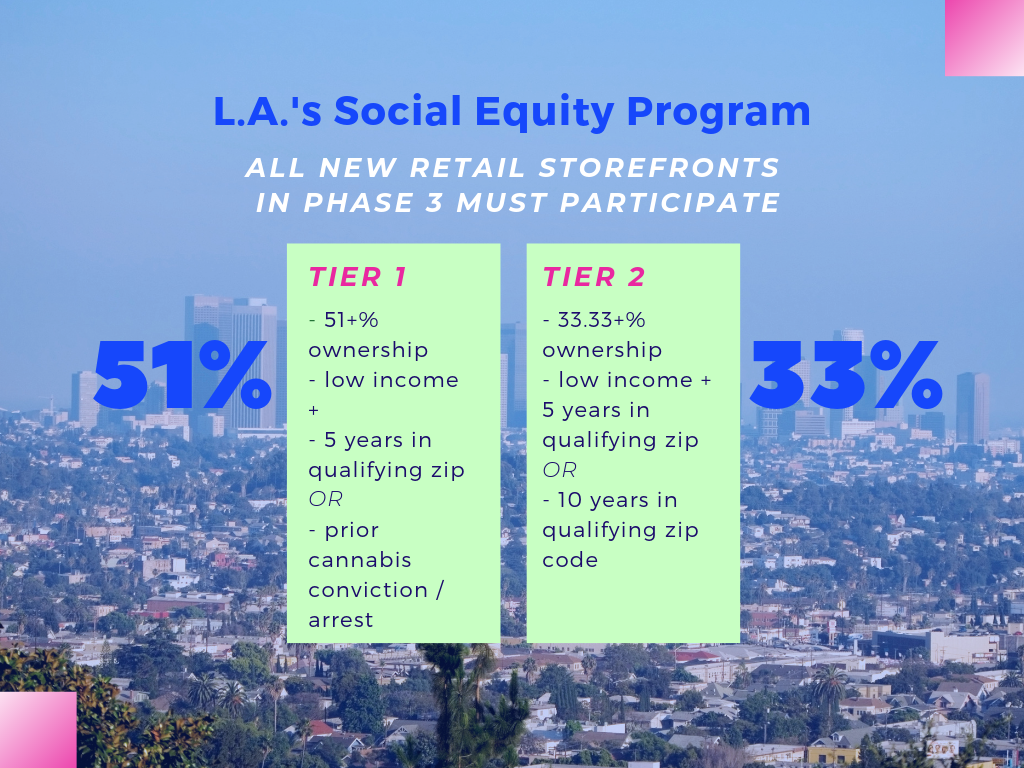 L.A.'s Social Equity Program

ALL NEW RETAIL STOREFRONTS IN PHASE 3 MUST PARTICIPATE

51%

TIER 1

- 51+% ownership
- low income +
- 5 years in qualifying zip
OR
- prior cannabis conviction / arrest

TIER 2

- 33.33+% ownership
- low income + 5 years in qualifying zip
OR
- 10 years in qualifying zip code

33%